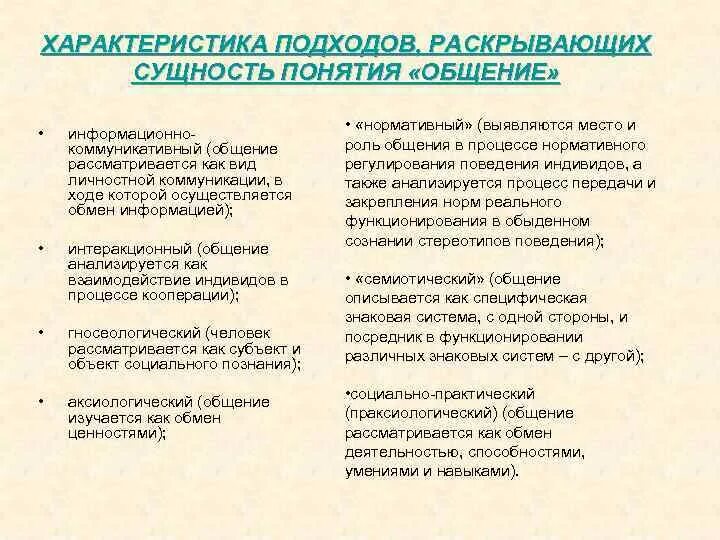 ХАРАКТЕРИСТИКА ПОДХОДОВ, РАСКРЫВАЮЩИХ СУЩНОСТЬ ПОНЯТИЯ «ОБЩЕНИЕ»

• информационно-коммуникативный (общение рассматривается как вид личностной коммуникации, в ходе которой осуществляется обмен информацией);

• интеракционный (общение анализируется как взаимодействие индивидов в процессе кооперации);

• гносеологический (человек рассматривается как субъект и объект социального познания);

• аксиологический (общение изучается как обмен ценностями);

• «нормативный» (выявляются место и роль общения в процессе нормативного регулирования поведения индивидов, а также анализируется процесс передачи и закрепления норм реального функционирования в обыденном сознании стереотипов поведения);

• «семиотический» (общение описывается как специфическая знаковая система, с одной стороны, и посредник в функционировании различных знаковых систем – с другой);

•социально-практический (праксиологический) (общение рассматривается как обмен деятельностью, способностями, умениями и навыками).